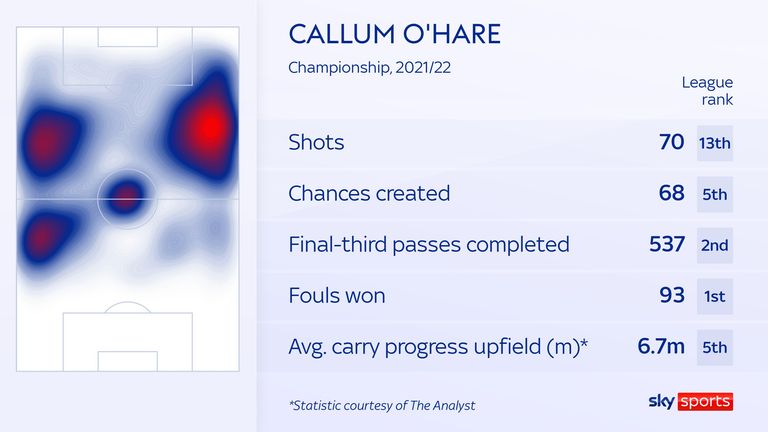 CALLUM O'HARE
Championship, 2021/22

| | | League rank |
|---|---|---|
| Shots | 70 | 13th |
| Chances created | 68 | 5th |
| Final-third passes completed | 537 | 2nd |
| Fouls won | 93 | 1st |
| Avg. carry progress upfield (m)* | 6.7m | 5th |

*Statistic courtesy of The Analyst

sky sports